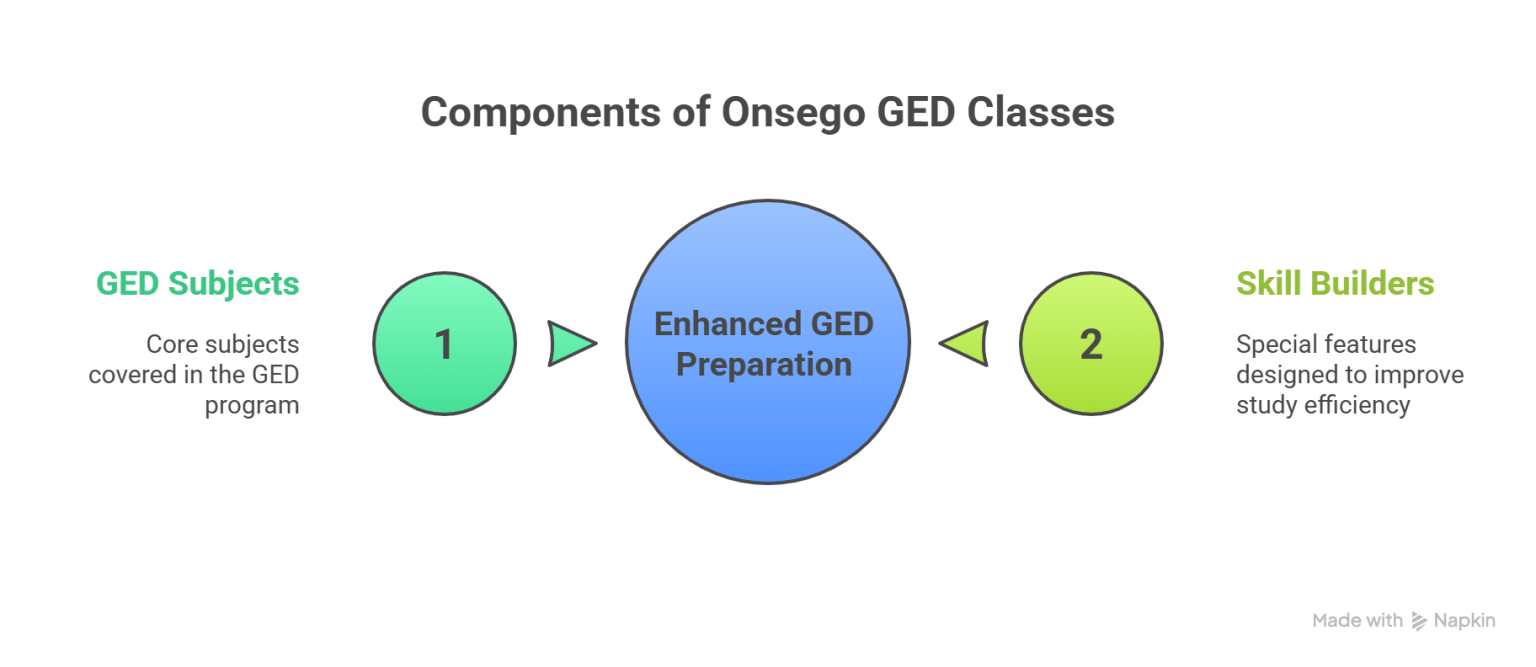 Components of Onsego GED Classes

GED Subjects

Core subjects covered in the GED program

1

Enhanced GED Preparation

2

Skill Builders

Special features designed to improve study efficiency

Made with Napkin